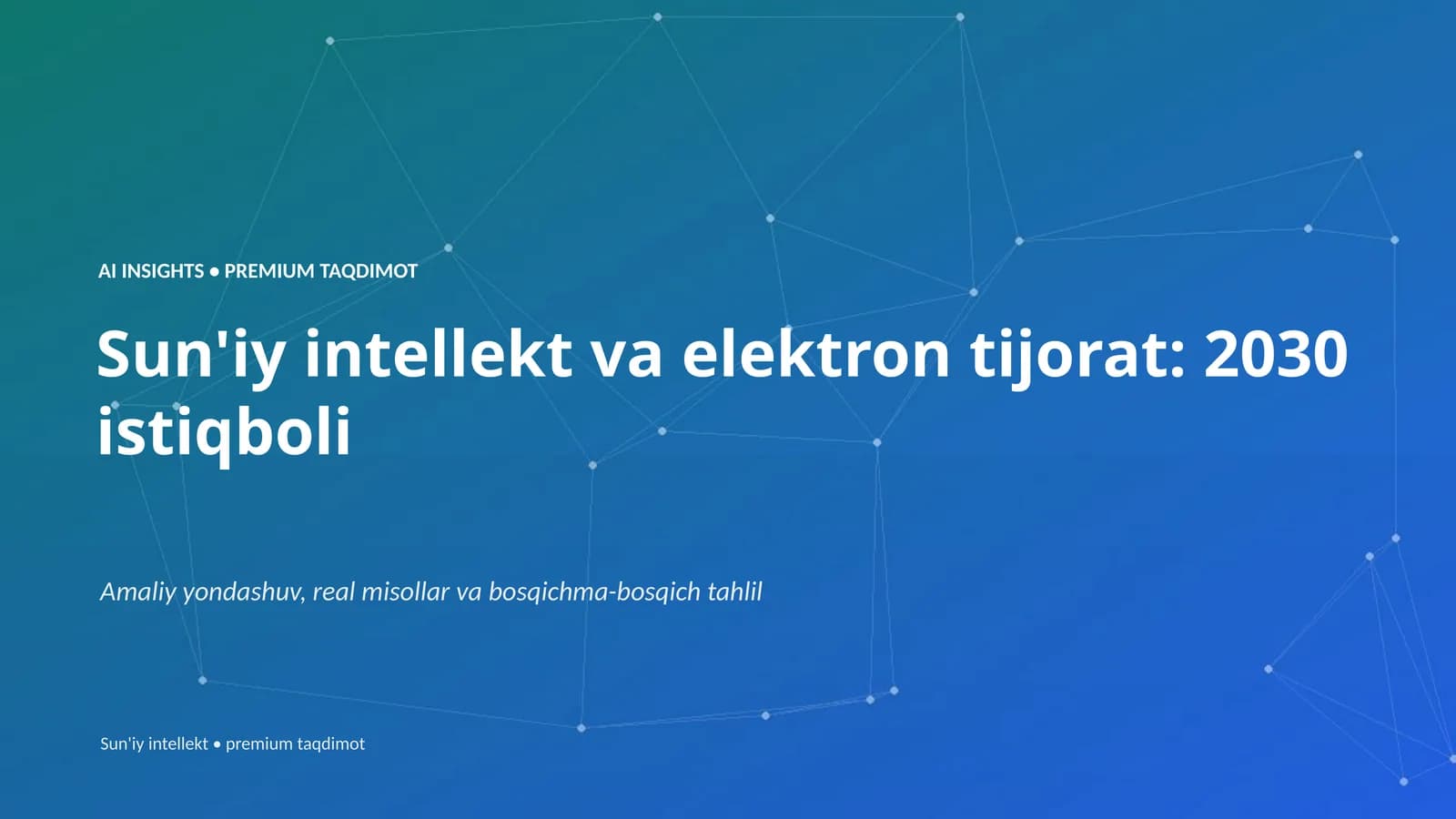 AI INSIGHTS • PREMIUM TAQDIMOT

Sun'iy intellekt va elektron tijorat: 2030 istiqboli

Amaliy yondashuv, real misollar va bosqichma-bosqich tahlil

Sun'iy intellekt • premium taqdimot